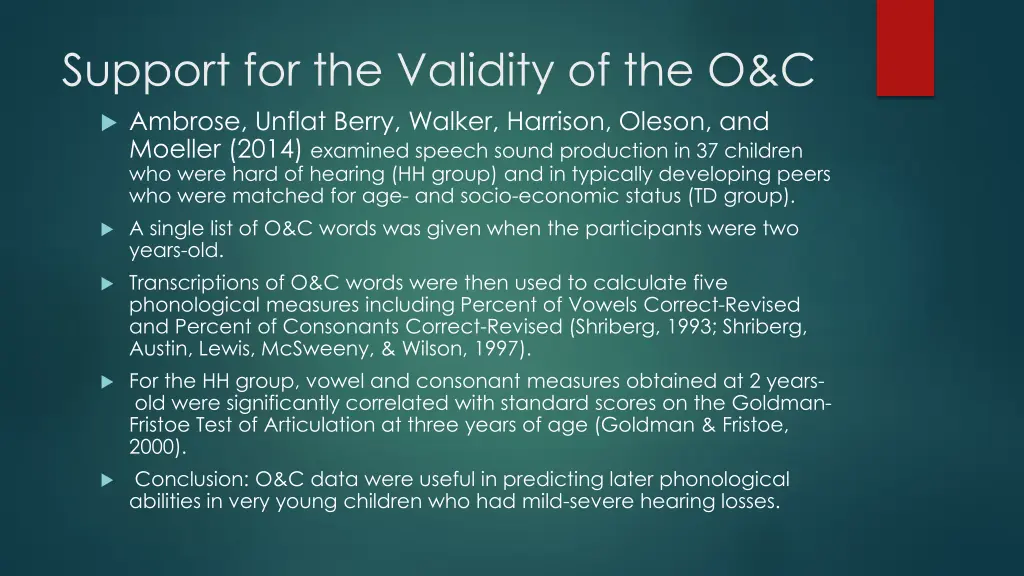 Support for the Validity of the O&C

Ambrose, Unflat Berry, Walker, Harrison, Oleson, and Moeller (2014) examined speech sound production in 37 children who were hard of hearing (HH group) and in typically developing peers who were matched for age- and socio-economic status (TD group).

A single list of O&C words was given when the participants were two years-old.

Transcriptions of O&C words were then used to calculate five phonological measures including Percent of Vowels Correct-Revised and Percent of Consonants Correct-Revised (Shriberg, 1993; Shriberg, Austin, Lewis, McSweeny, & Wilson, 1997).

For the HH group, vowel and consonant measures obtained at 2 years-old were significantly correlated with standard scores on the Goldman-Fristoe Test of Articulation at three years of age (Goldman & Fristoe, 2000).

Conclusion: O&C data were useful in predicting later phonological abilities in very young children who had mild-severe hearing losses.